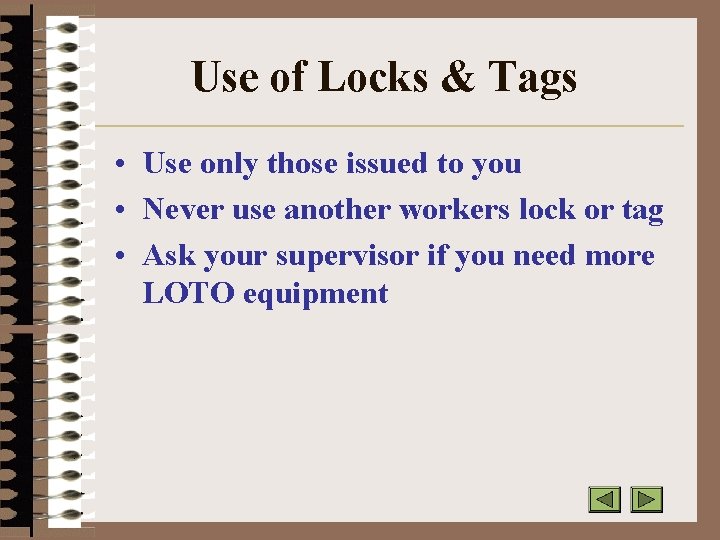 Use of Locks & Tags

• Use only those issued to you
• Never use another workers lock or tag
• Ask your supervisor if you need more LOTO equipment